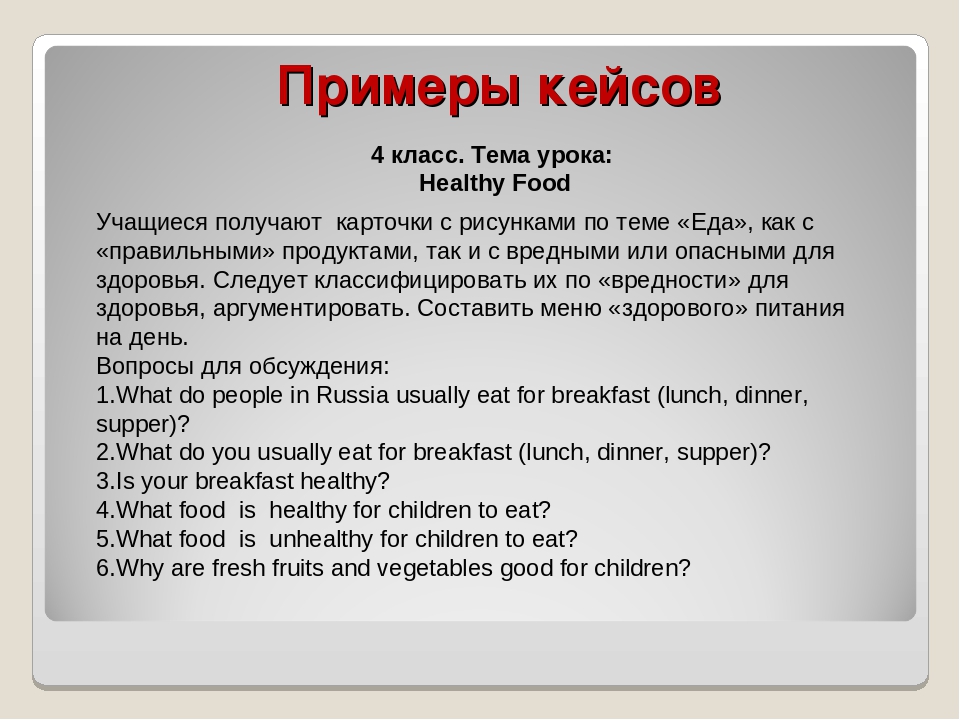 Примеры кейсов

4 класс. Тема урока:
Healthy Food

Учащиеся получают карточки с рисунками по теме «Еда», как с «правильными» продуктами, так и с вредными или опасными для здоровья. Следует классифицировать их по «вредности» для здоровья, аргументировать. Составить меню «здорового» питания на день.
Вопросы для обсуждения:
1.What do people in Russia usually eat for breakfast (lunch, dinner, supper)?
2.What do you usually eat for breakfast (lunch, dinner, supper)?
3.Is your breakfast healthy?
4.What food is healthy for children to eat?
5.What food is unhealthy for children to eat?
6.Why are fresh fruits and vegetables good for children?